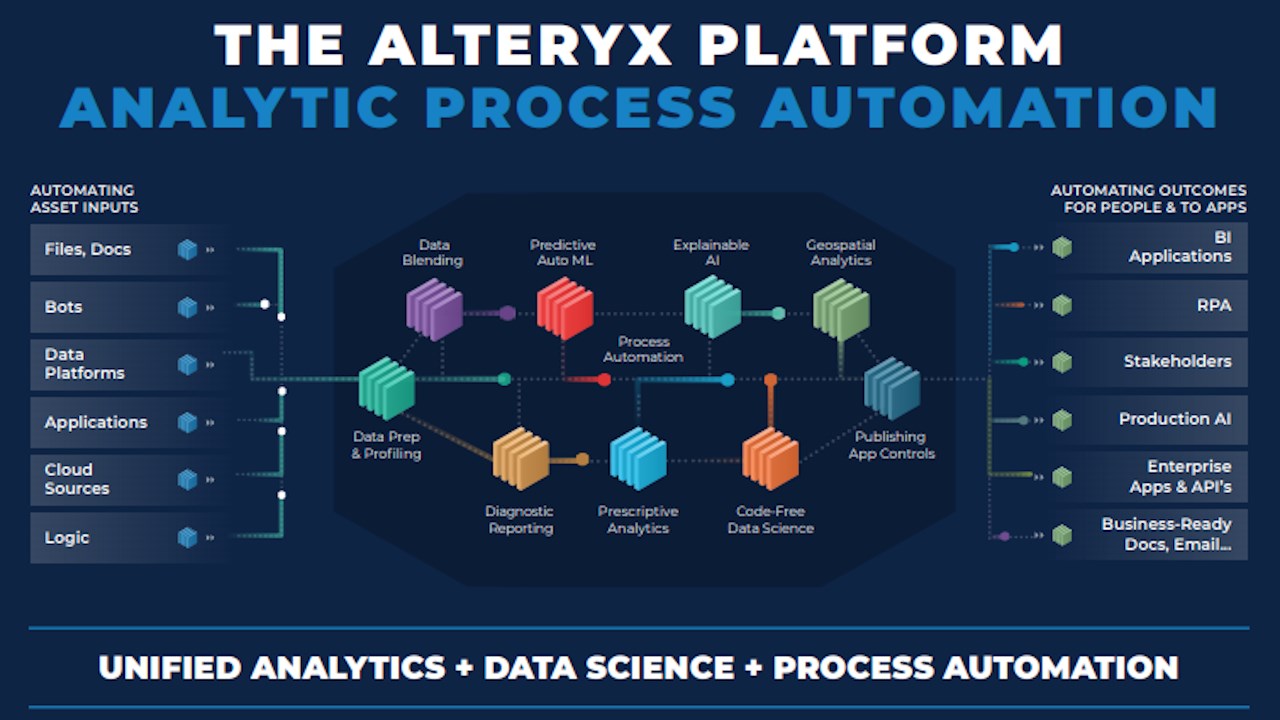 THE ALTERYX PLATFORM
ANALYTIC PROCESS AUTOMATION

AUTOMATING ASSET INPUTS

Files, Docs

Bots

Data Platforms

Applications

Cloud Sources

Logic

Data Blending

Predictive Auto ML

Explainable AI

Geospatial Analytics

Process Automation

Data Prep & Profiling

Publishing App Controls

Diagnostic Reporting

Prescriptive Analytics

Code-Free Data Science

AUTOMATING OUTCOMES FOR PEOPLE & TO APPS

BI Applications

RPA

Stakeholders

Production AI

Enterprise Apps & API's

Business-Ready Docs, Email...

UNIFIED ANALYTICS + DATA SCIENCE + PROCESS AUTOMATION